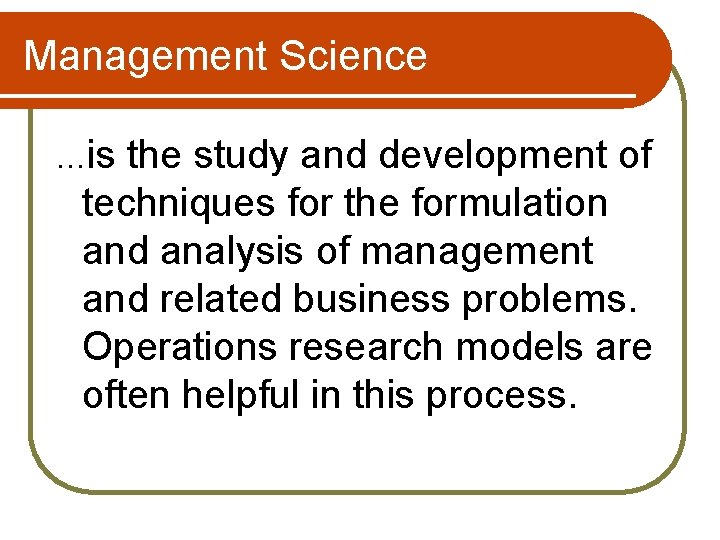 Management Science

…is the study and development of techniques for the formulation and analysis of management and related business problems. Operations research models are often helpful in this process.